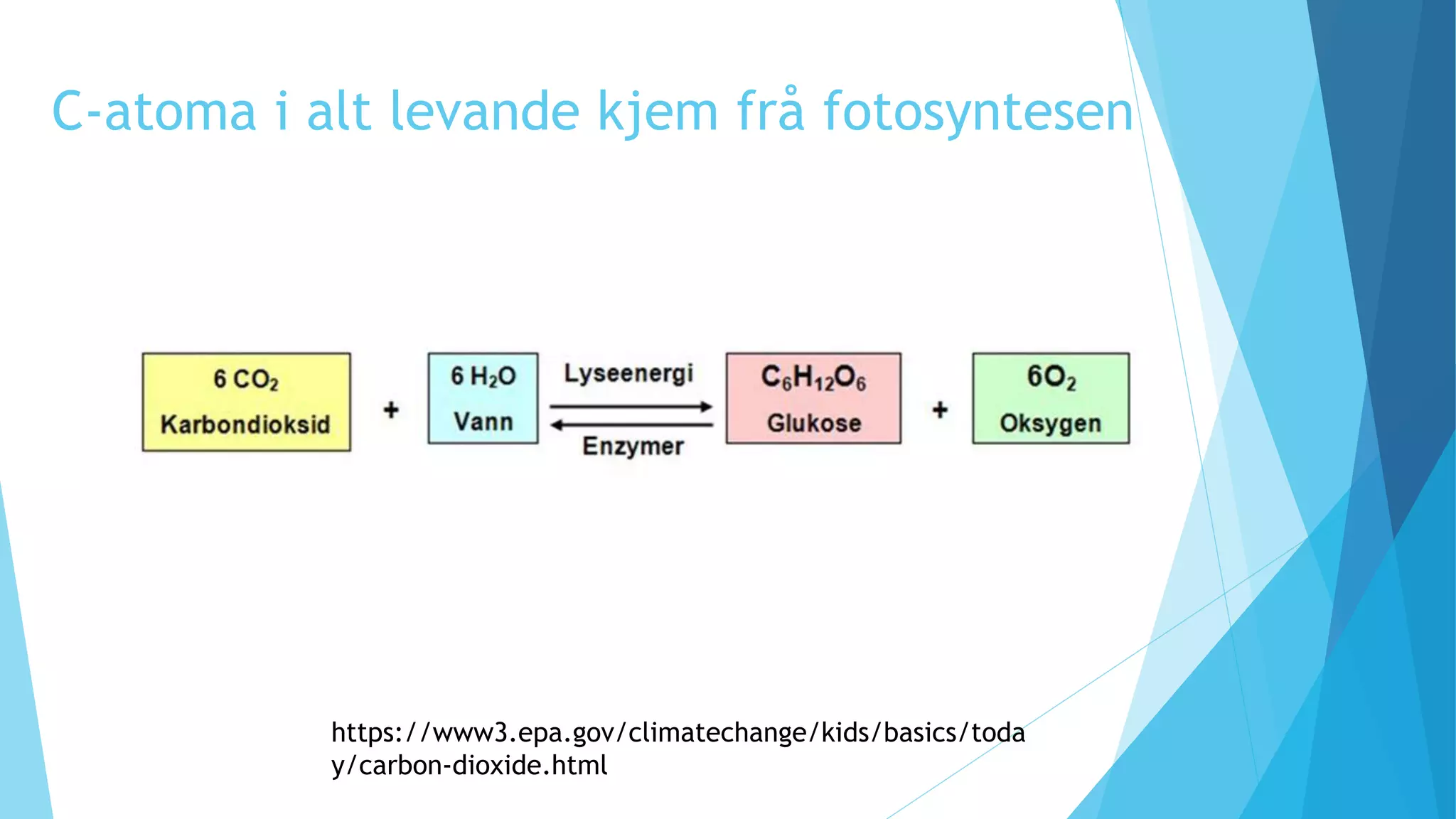 C-atoma i alt levande kjem frå fotosyntesen

$6\ CO_2$
Karbondioksid

+

$6\ H_2O$
Vann

Lyseenergi

Enzymer

$C_6H_{12}O_6$
Glukose

+

$6O_2$
Oksygen

https://www3.epa.gov/climatechange/kids/basics/today/carbon-dioxide.html